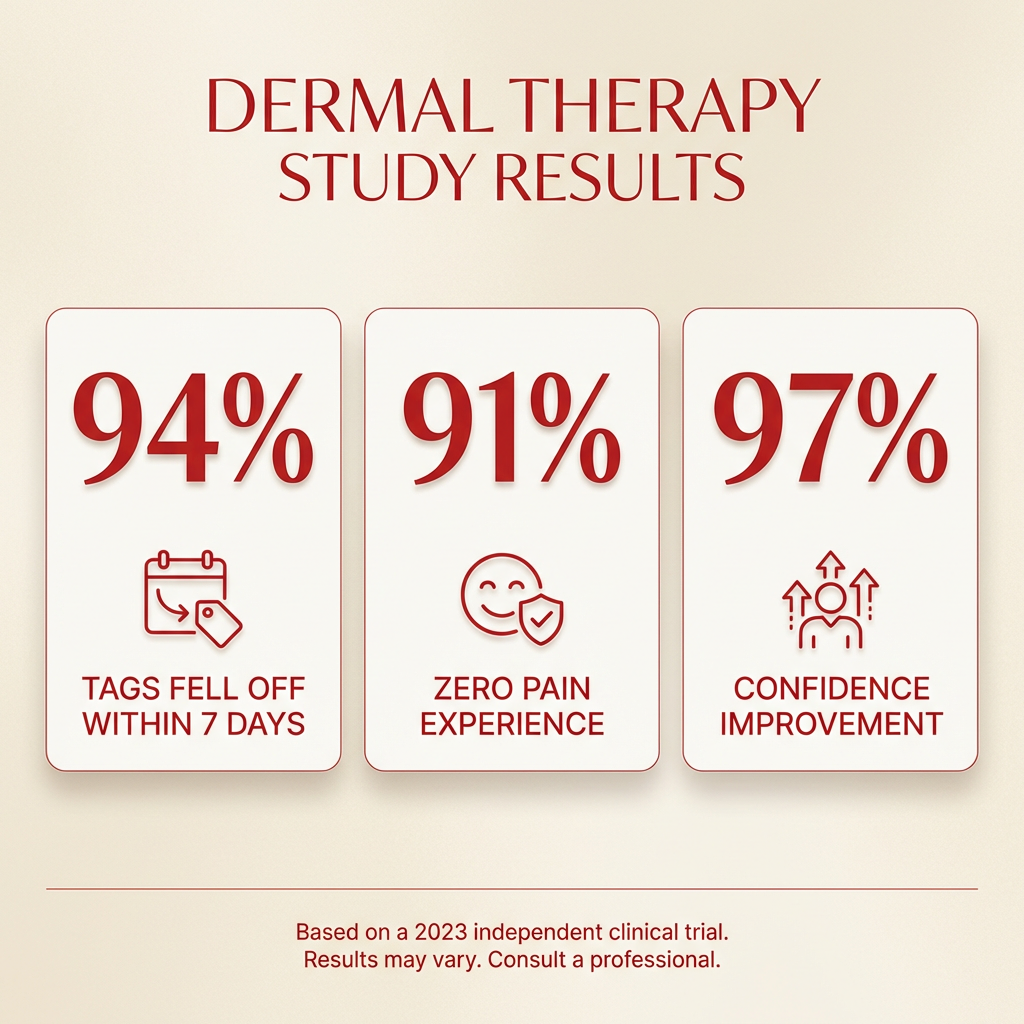 DERMAL THERAPY STUDY RESULTS

94%

TAGS FELL OFF WITHIN 7 DAYS

91%

ZERO PAIN EXPERIENCE

97%

CONFIDENCE IMPROVEMENT

Based on a 2023 independent clinical trial.
Results may vary. Consult a professional.